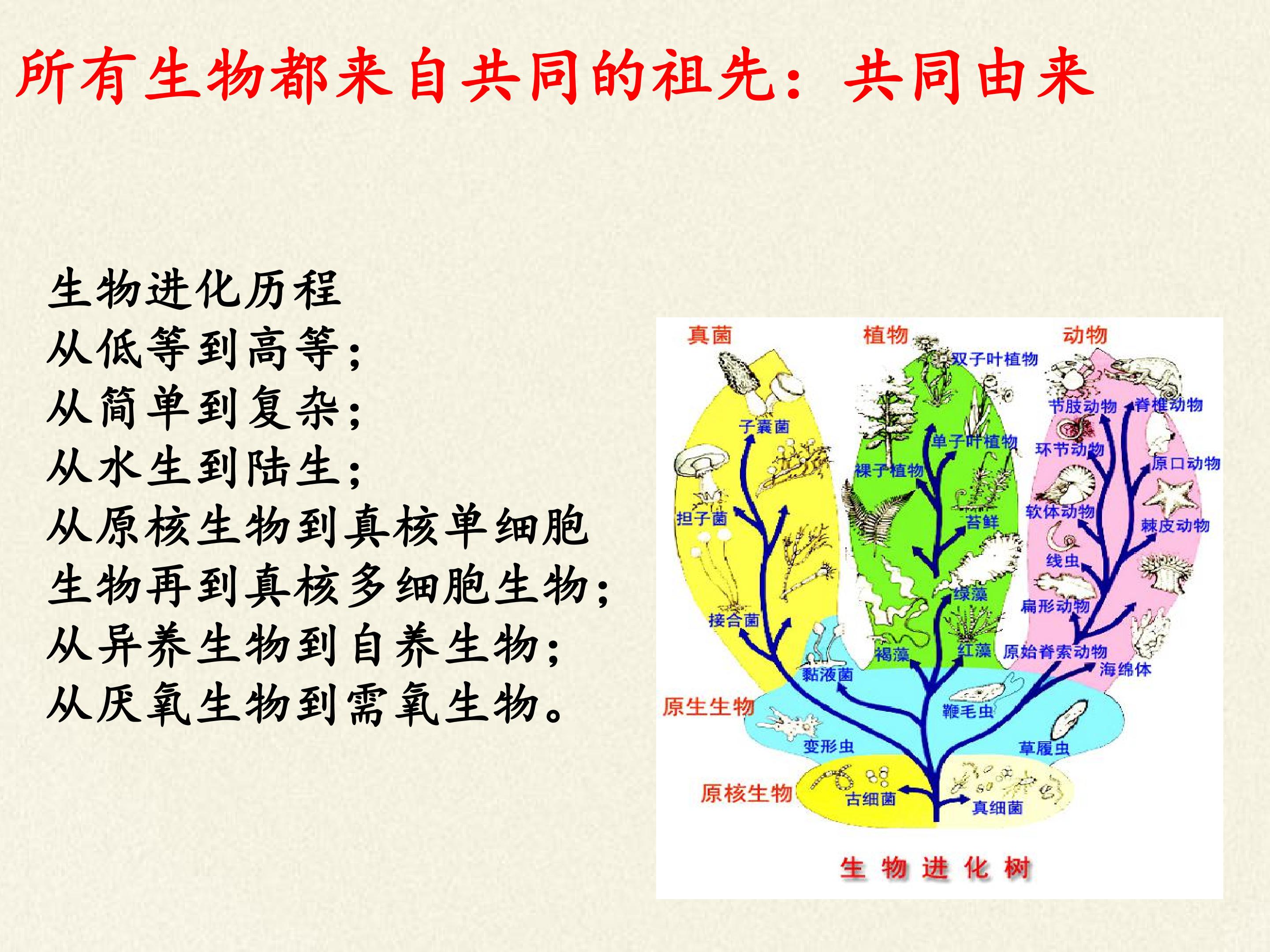 所有生物都来自共同的祖先：共同由来

生物进化历程
从低等到高等；
从简单到复杂；
从水生到陆生；
从原核生物到真核单细胞生物再到真核多细胞生物；
从异养生物到自养生物；
从厌氧生物到需氧生物。

真菌
植物
动物
双子叶植物
节肢动物
脊椎动物
子囊菌
单子叶植物
环节动物
原口动物
裸子植物
担子菌
苔鲜
软体动物
棘皮动物
线虫
绿藻
扁形动物
接合菌
褐藻
红藻
原始脊索动物
黏液菌
海绵体
原生生物
鞭毛虫
变形虫
草履虫
原核生物
古细菌
真细菌
生物进化树